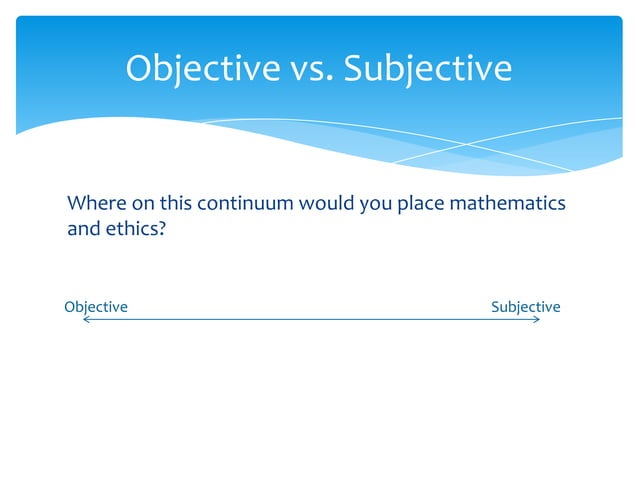 Objective vs. Subjective

Where on this continuum would you place mathematics and ethics?

Objective

Subjective